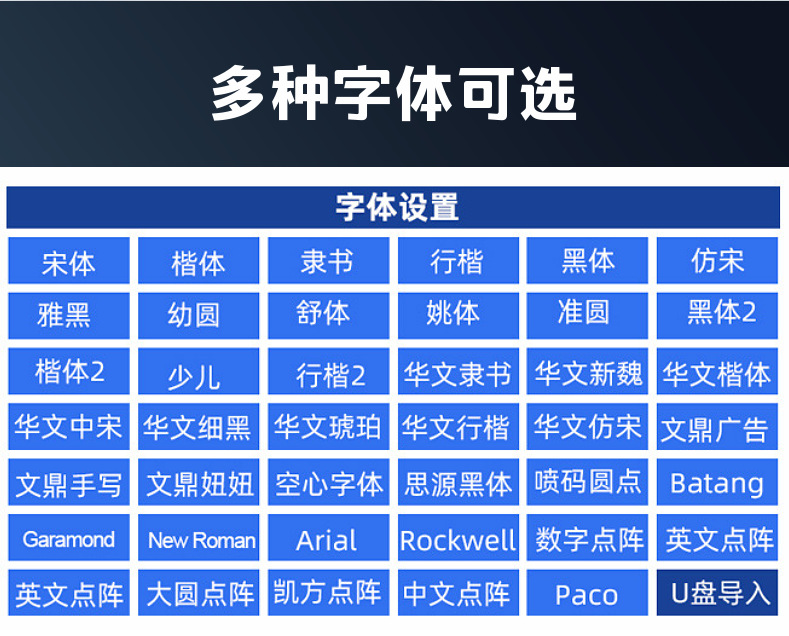 多种字体可选

字体设置

| 宋体 | 楷体 | 隶书 | 行楷 | 黑体 | 仿宋 |
|---|---|---|---|---|---|
| 雅黑 | 幼圆 | 舒体 | 姚体 | 准圆 | 黑体2 |
| 楷体2 | 少儿 | 行楷2 | 华文隶书 | 华文新魏 | 华文楷体 |
| 华文中宋 | 华文细黑 | 华文琥珀 | 华文行楷 | 华文仿宋 | 文鼎广告 |
| 文鼎手写 | 文鼎妞妞 | 空心字体 | 思源黑体 | 喷码圆点 | Batang |
| Garamond | New Roman | Arial | Rockwell | 数字点阵 | 英文点阵 |
| 英文点阵 | 大圆点阵 | 凯方点阵 | 中文点阵 | Paco | U盘导入 |